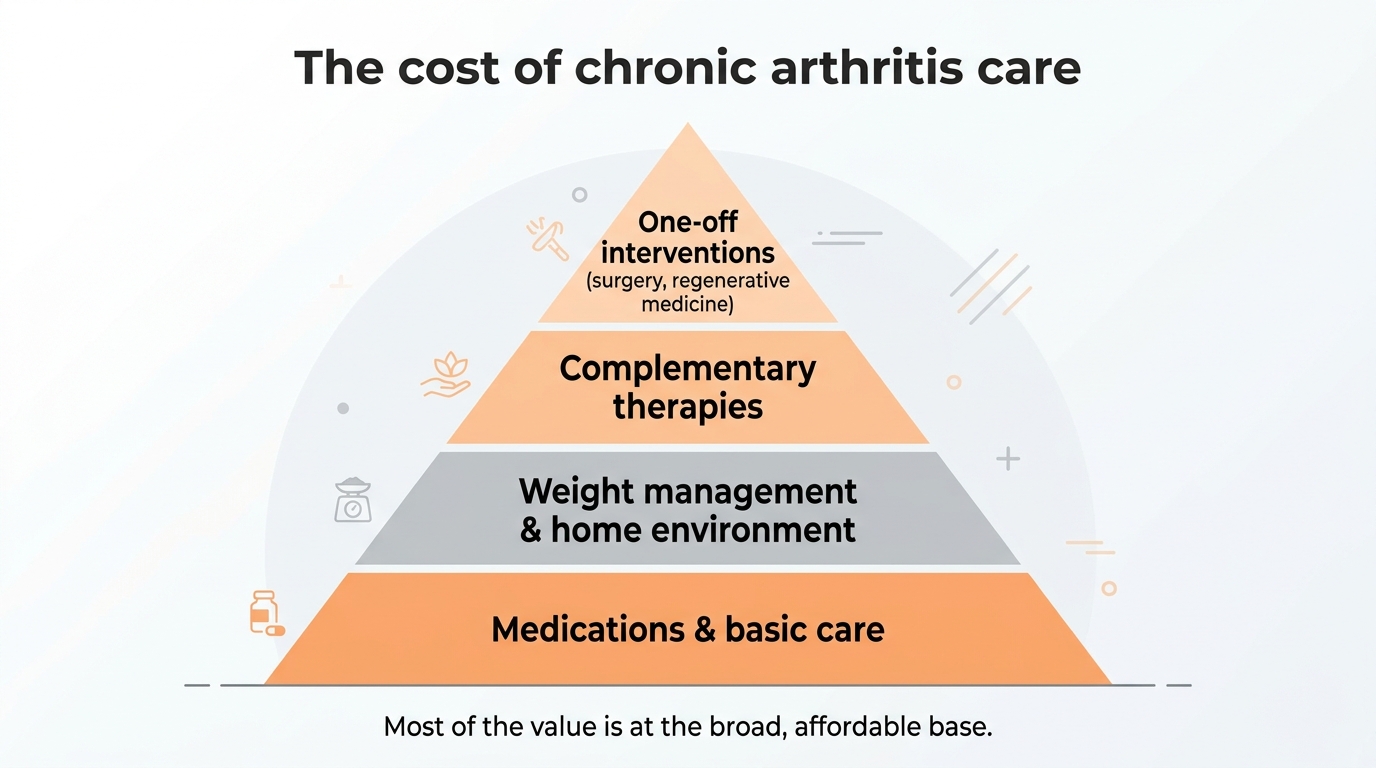 The cost of chronic arthritis care

One-off interventions
(surgery, regenerative medicine)

Complementary therapies

Weight management & home environment

Medications & basic care

Most of the value is at the broad, affordable base.